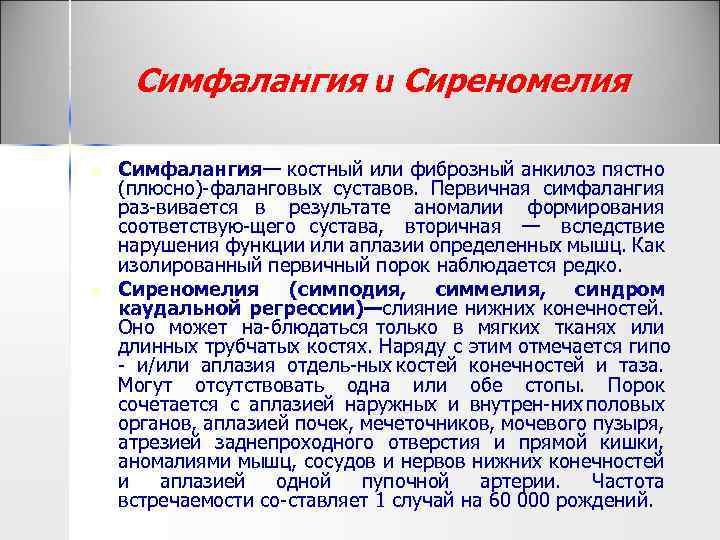 Симфалангия и Сиреномелия

Симфалангия— костный или фиброзный анкилоз пястно (плюсно)-фаланговых суставов. Первичная симфалангия раз-вивается в результате аномалии формирования соответствую-щего сустава, вторичная — вследствие нарушения функции или аплазии определенных мышц. Как изолированный первичный порок наблюдается редко.

Сиреномелия (симподия, симмелия, синдром каудальной регрессии)—слияние нижних конечностей. Оно может на-блюдаться только в мягких тканях или длинных трубчатых костях. Наряду с этим отмечается гипо - и/или аплазия отдель-ных костей конечностей и таза. Могут отсутствовать одна или обе стопы. Порок сочетается с аплазией наружных и внутрен-них половых органов, аплазией почек, мечеточников, мочевого пузыря, атрезией заднепроходного отверстия и прямой кишки, аномалиями мышц, сосудов и нервов нижних конечностей и аплазией одной пупочной артерии. Частота встречаемости со-ставляет 1 случай на 60 000 рождений.